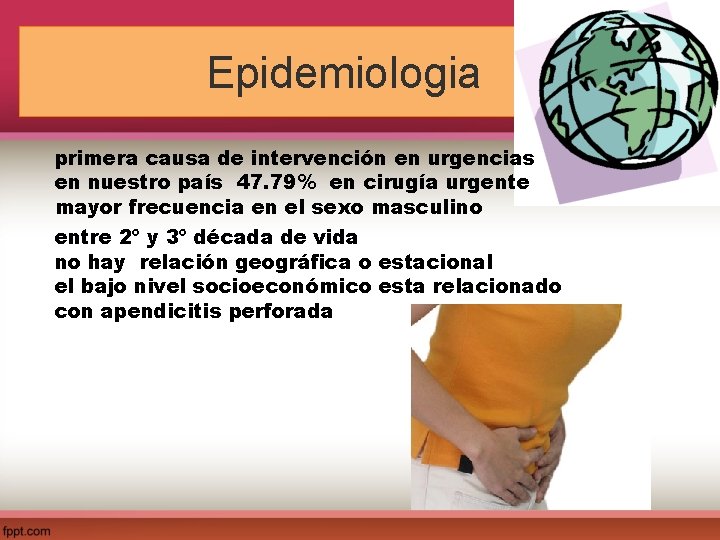 Epidemiologia

primera causa de intervención en urgencias en nuestro país 47.79% en cirugía urgente
mayor frecuencia en el sexo masculino

entre 2° y 3° década de vida
no hay relación geográfica o estacional
el bajo nivel socioeconómico esta relacionado con apendicitis perforada

fppt.com